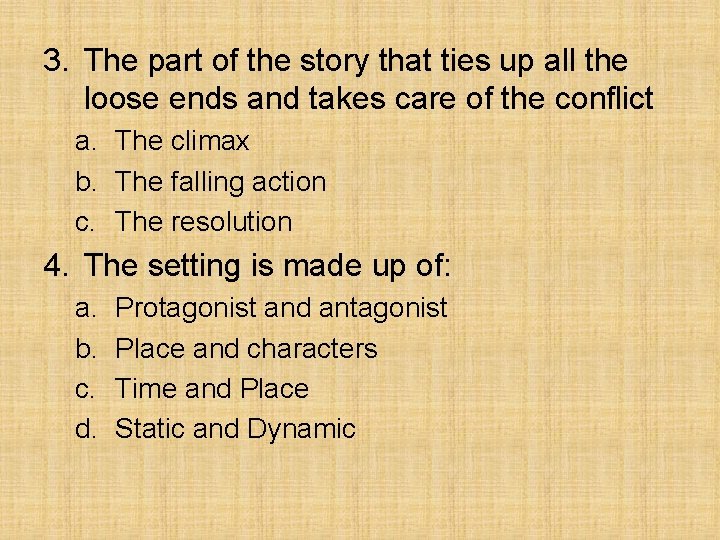 3. The part of the story that ties up all the loose ends and takes care of the conflict

a. The climax
b. The falling action
c. The resolution

4. The setting is made up of:

a. Protagonist and antagonist
b. Place and characters
c. Time and Place
d. Static and Dynamic